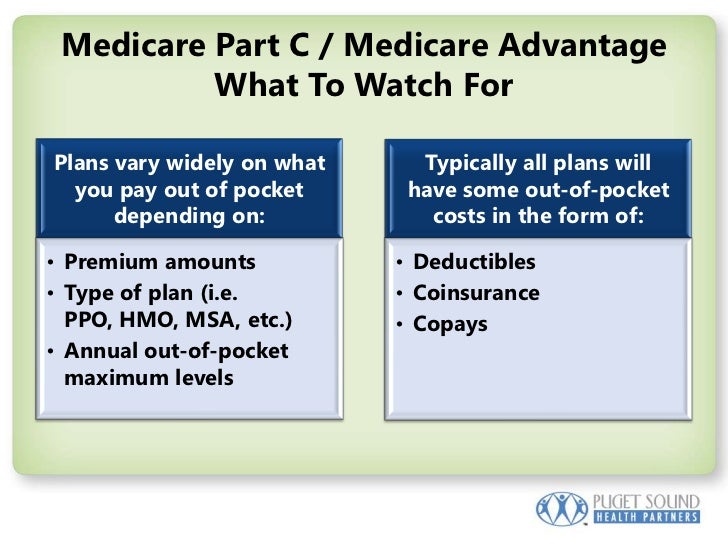 Medicare Part C / Medicare Advantage
What To Watch For

Plans vary widely on what you pay out of pocket depending on:

• Premium amounts
• Type of plan (i.e. PPO, HMO, MSA, etc.)
• Annual out-of-pocket maximum levels

Typically all plans will have some out-of-pocket costs in the form of:

• Deductibles
• Coinsurance
• Copays

PUGET SOUND
HEALTH PARTNERS